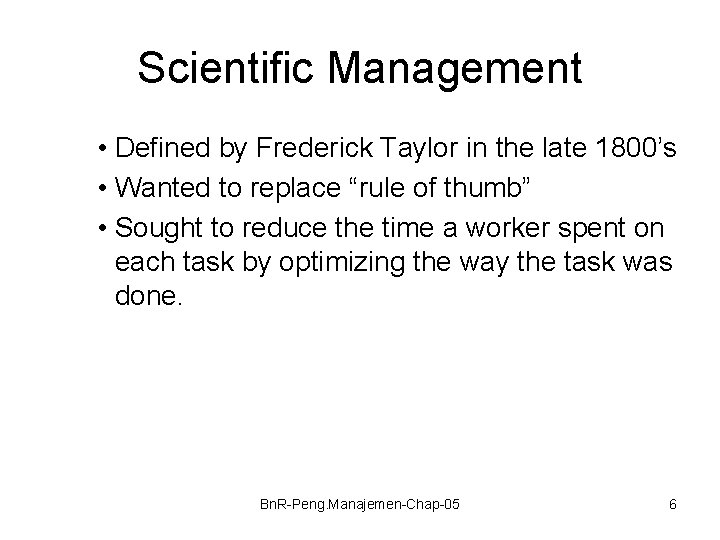 Scientific Management

• Defined by Frederick Taylor in the late 1800's
• Wanted to replace "rule of thumb"
• Sought to reduce the time a worker spent on each task by optimizing the way the task was done.

BnR-Peng.Manajemen-Chap-05

6